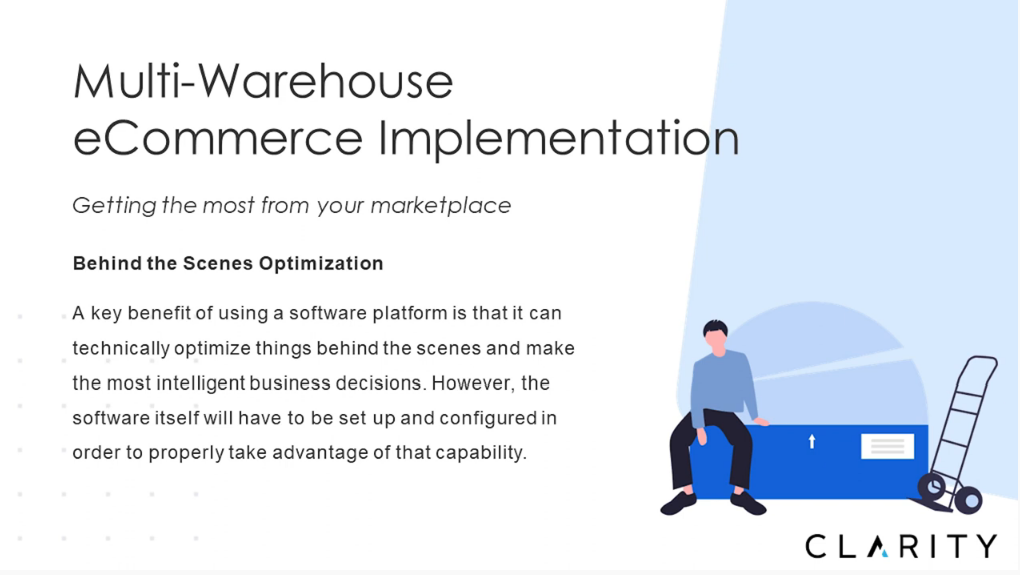 Multi-Warehouse eCommerce Implementation

Getting the most from your marketplace

Behind the Scenes Optimization

A key benefit of using a software platform is that it can technically optimize things behind the scenes and make the most intelligent business decisions. However, the software itself will have to be set up and configured in order to properly take advantage of that capability.

CLARITY